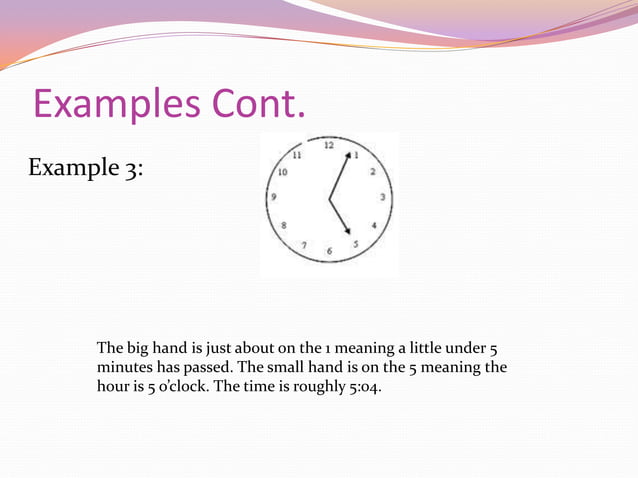 Examples Cont.

Example 3:

12
1
2
3
4
5
6
7
8
9
10
11

The big hand is just about on the 1 meaning a little under 5 minutes has passed. The small hand is on the 5 meaning the hour is 5 o'clock. The time is roughly 5:04.